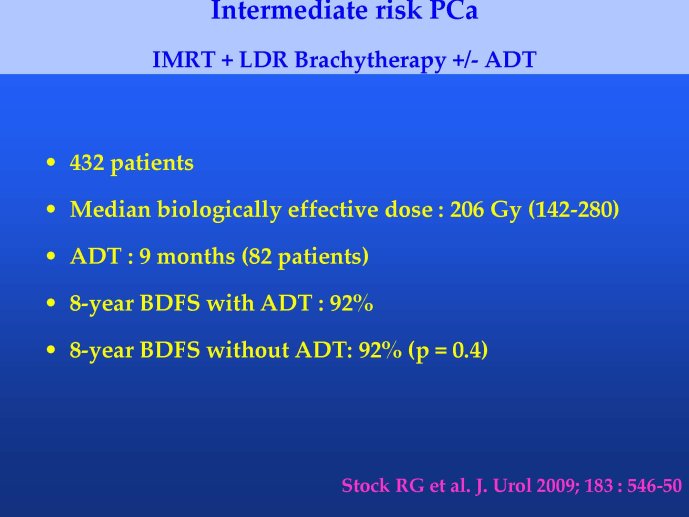 Intermediate risk PCa

IMRT + LDR Brachytherapy +/- ADT

• 432 patients

• Median biologically effective dose : 206 Gy (142-280)

• ADT : 9 months (82 patients)

• 8-year BDFS with ADT : 92%

• 8-year BDFS without ADT: 92% (p = 0.4)

Stock RG et al. J. Urol 2009; 183 : 546-50